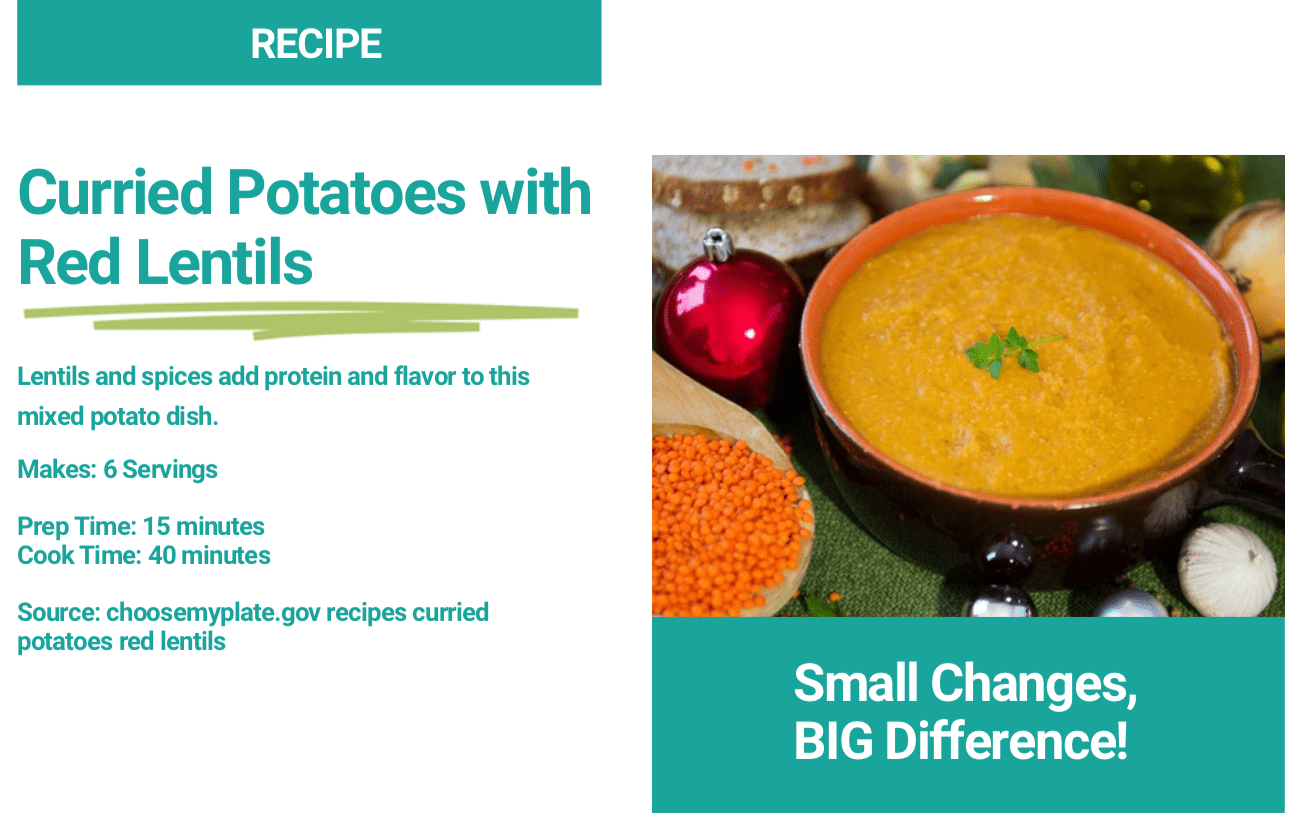 RECIPE

Curried Potatoes with Red Lentils

Lentils and spices add protein and flavor to this mixed potato dish.

Makes: 6 Servings

Prep Time: 15 minutes
Cook Time: 40 minutes

Source: choosemyplate.gov recipes curried potatoes red lentils

Small Changes, BIG Difference!